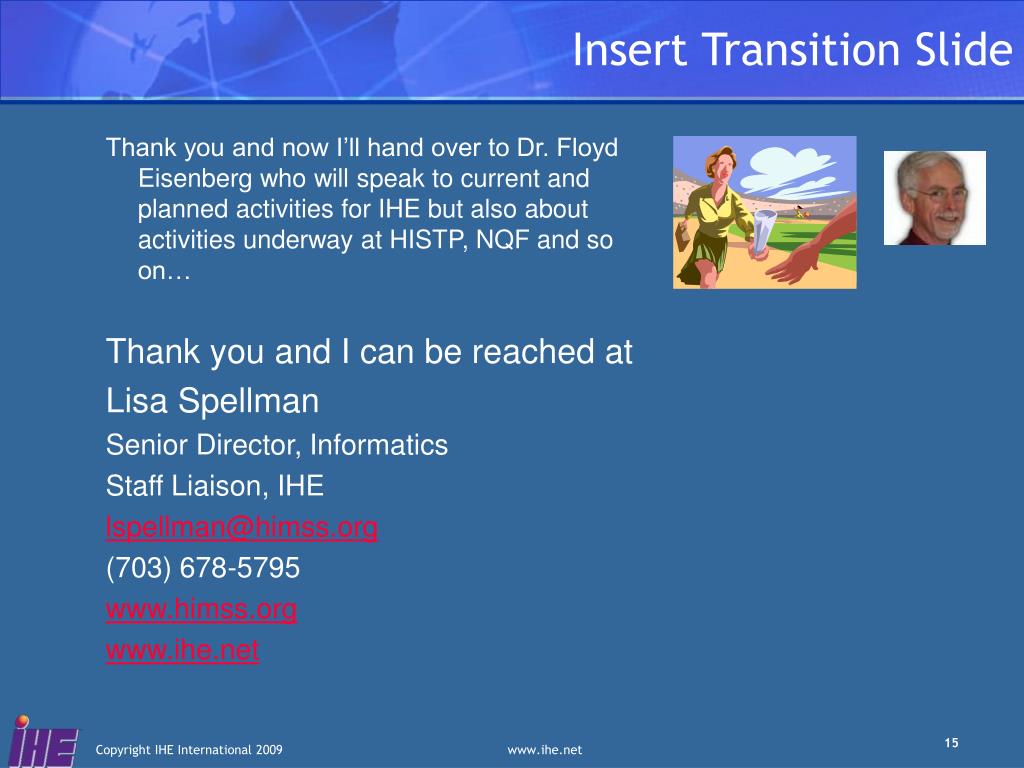 Insert Transition Slide

Thank you and now I'll hand over to Dr. Floyd Eisenberg who will speak to current and planned activities for IHE but also about activities underway at HISTP, NQF and so on…

Thank you and I can be reached at

Lisa Spellman

Senior Director, Informatics

Staff Liaison, IHE

lspellman@himss.org

(703) 678-5795

www.himss.org

www.ihe.net

IHE

Copyright IHE International 2009

www.ihe.net

15